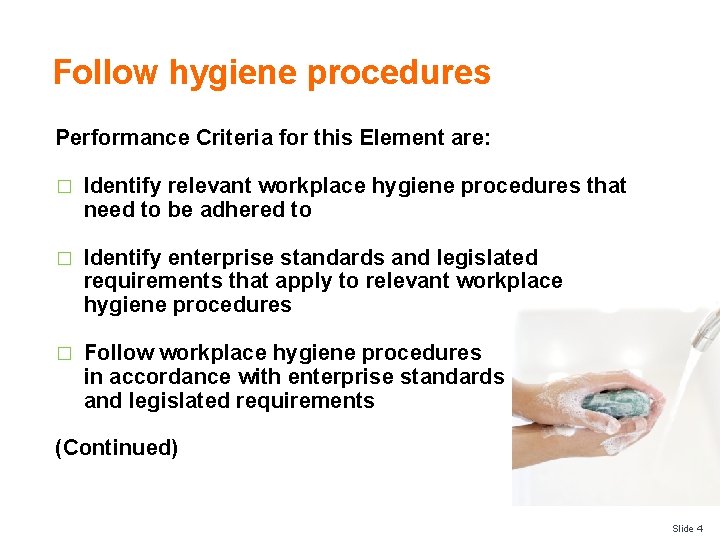 Follow hygiene procedures

Performance Criteria for this Element are:

□ Identify relevant workplace hygiene procedures that need to be adhered to

□ Identify enterprise standards and legislated requirements that apply to relevant workplace hygiene procedures

□ Follow workplace hygiene procedures in accordance with enterprise standards and legislated requirements

(Continued)

Slide 4